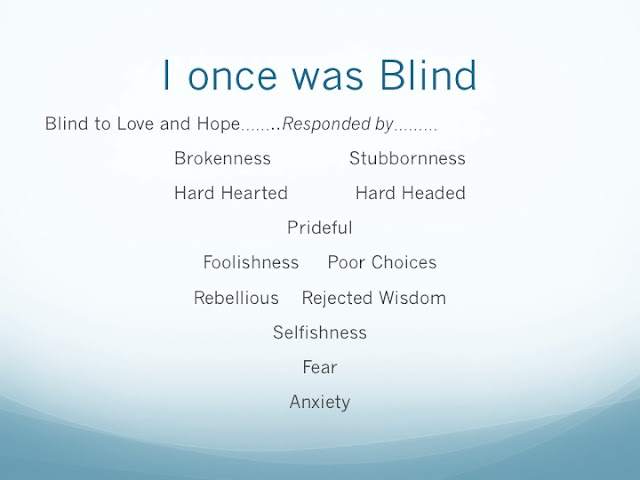 I once was Blind

Blind to Love and Hope……..Responded by………

Brokenness Stubbornness

Hard Hearted Hard Headed

Prideful

Foolishness Poor Choices

Rebellious Rejected Wisdom

Selfishness

Fear

Anxiety